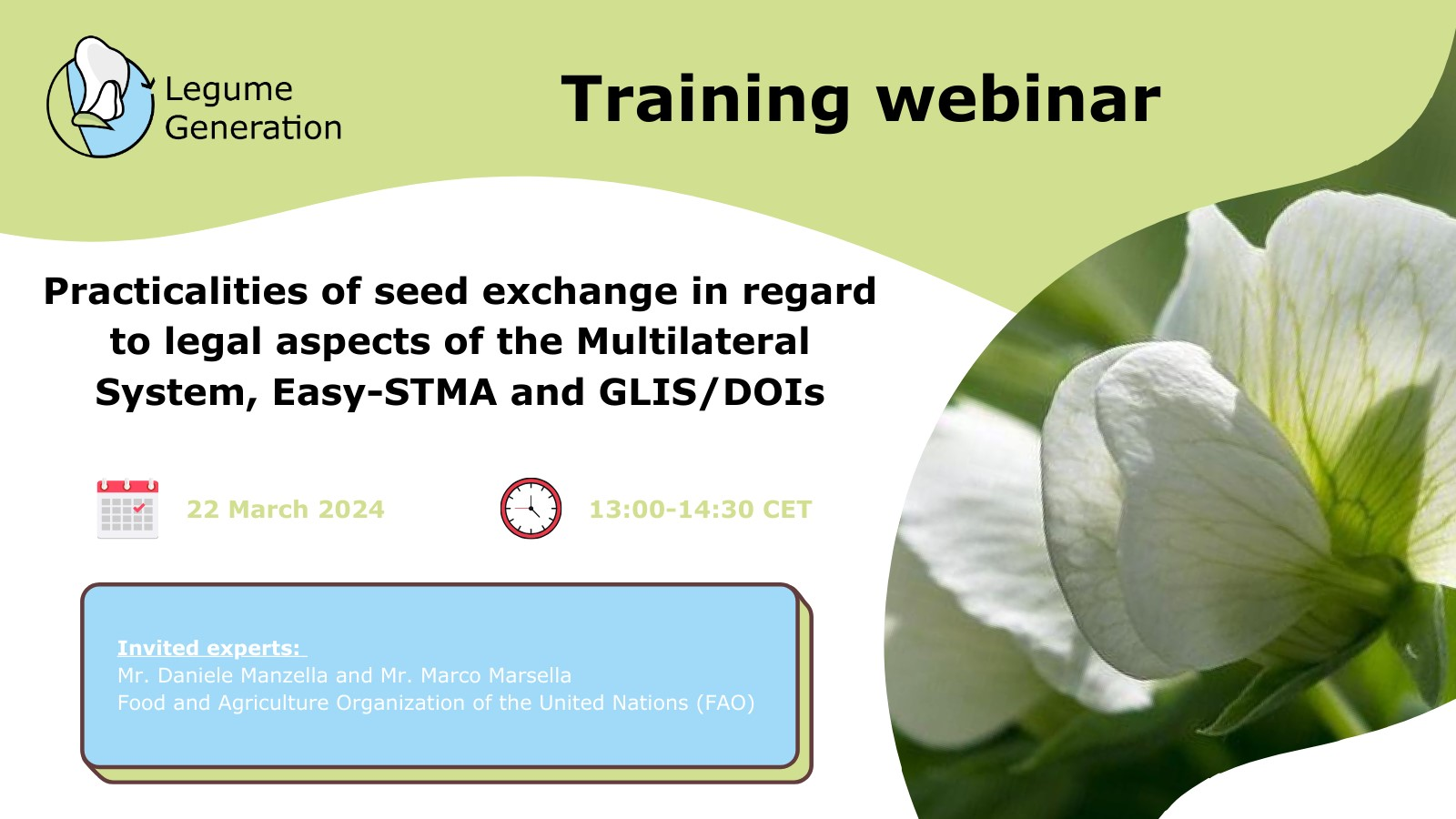 Legume Generation

Training webinar

Practicalities of seed exchange in regard to legal aspects of the Multilateral System, Easy-STMA and GLIS/DOIs

22 March 2024

13:00-14:30 CET

Invited experts:
Mr. Daniele Manzella and Mr. Marco Marsella
Food and Agriculture Organization of the United Nations (FAO)